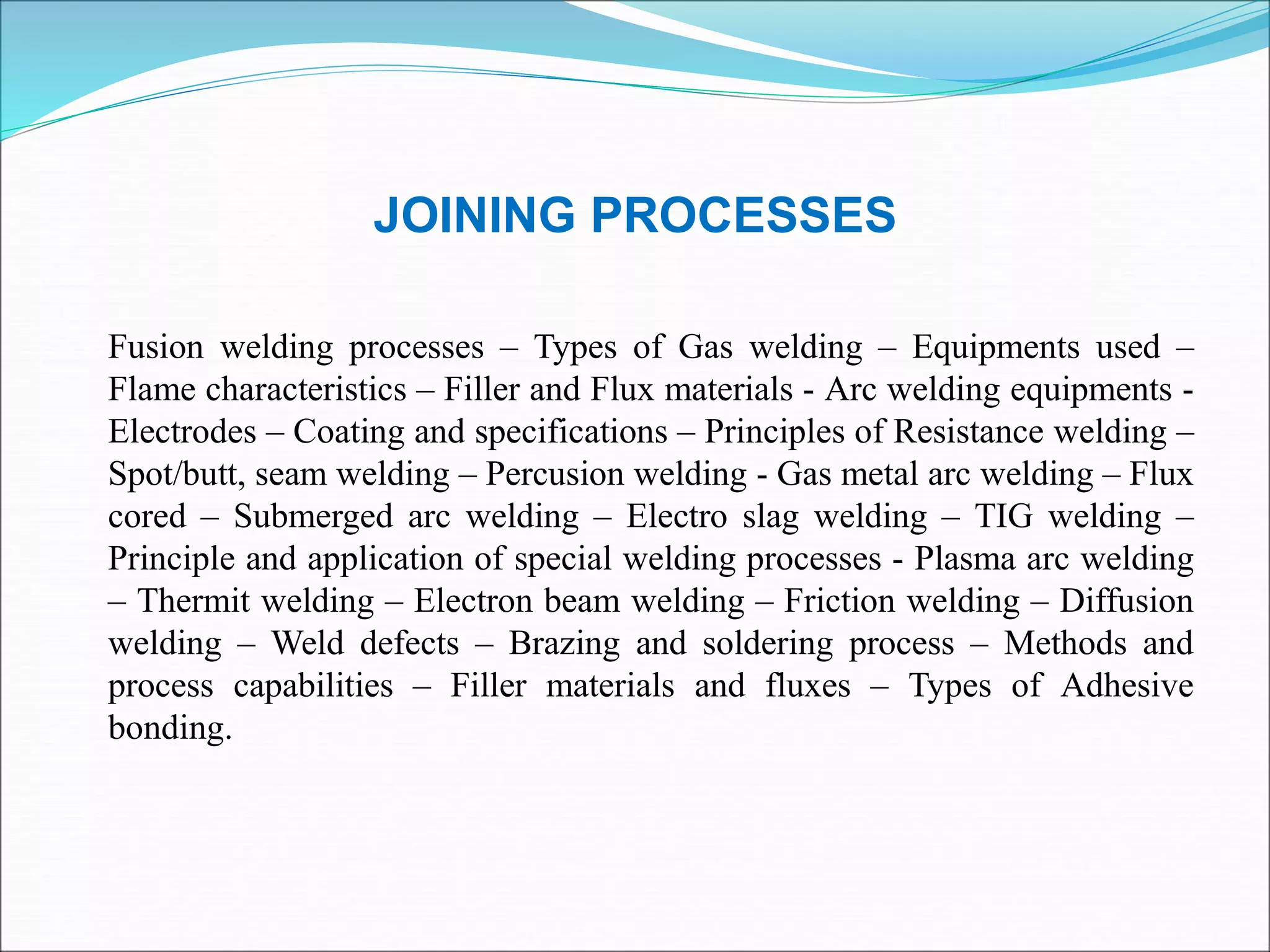 JOINING PROCESSES

Fusion welding processes – Types of Gas welding – Equipments used – Flame characteristics – Filler and Flux materials - Arc welding equipments - Electrodes – Coating and specifications – Principles of Resistance welding – Spot/butt, seam welding – Percusion welding - Gas metal arc welding – Flux cored – Submerged arc welding – Electro slag welding – TIG welding – Principle and application of special welding processes - Plasma arc welding – Thermit welding – Electron beam welding – Friction welding – Diffusion welding – Weld defects – Brazing and soldering process – Methods and process capabilities – Filler materials and fluxes – Types of Adhesive bonding.